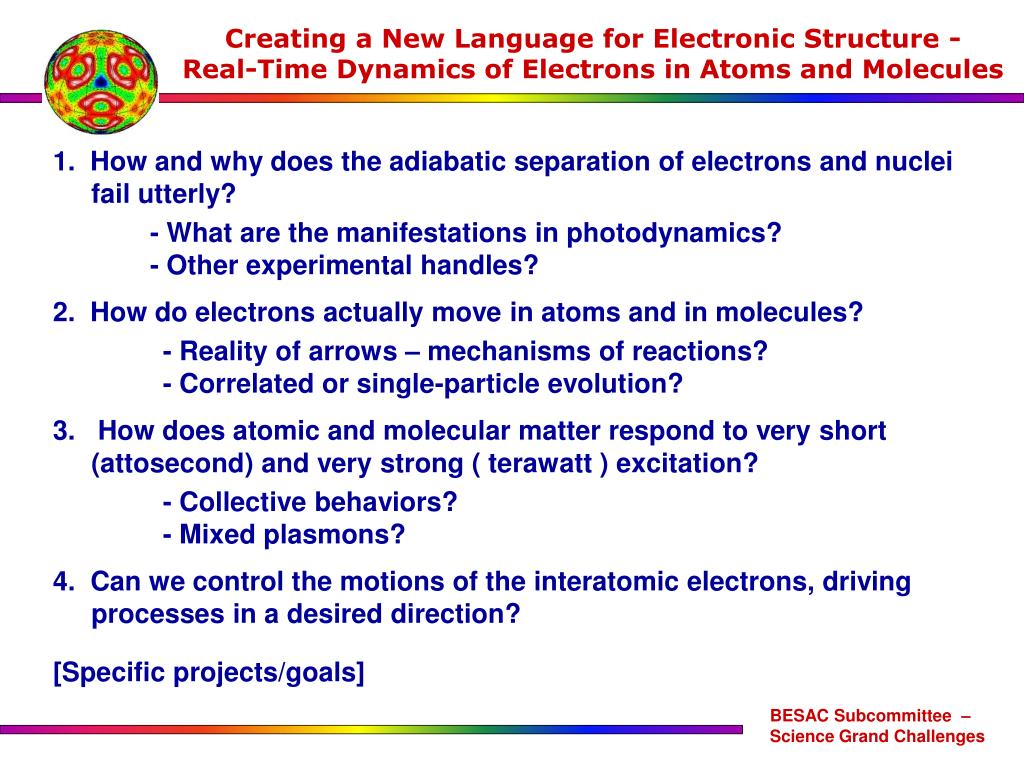 Creating a New Language for Electronic Structure - Real-Time Dynamics of Electrons in Atoms and Molecules

1. How and why does the adiabatic separation of electrons and nuclei fail utterly?
- What are the manifestations in photodynamics?
- Other experimental handles?

2. How do electrons actually move in atoms and in molecules?
- Reality of arrows – mechanisms of reactions?
- Correlated or single-particle evolution?

3. How does atomic and molecular matter respond to very short (attosecond) and very strong ( terawatt ) excitation?
- Collective behaviors?
- Mixed plasmons?

4. Can we control the motions of the interatomic electrons, driving processes in a desired direction?

[Specific projects/goals]

BESAC Subcommittee – Science Grand Challenges